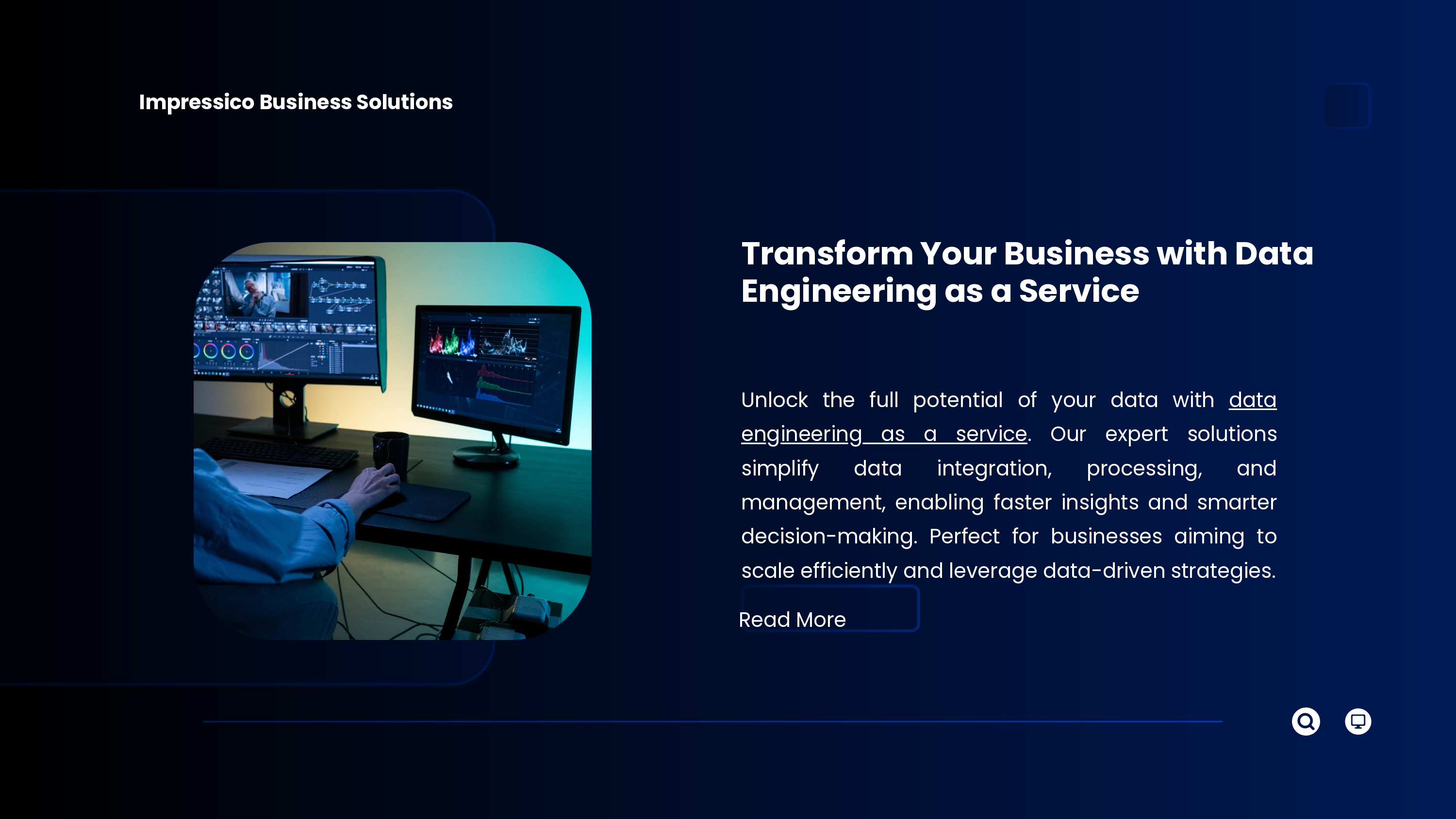 Impressico Business Solutions

Transform Your Business with Data Engineering as a Service

Unlock the full potential of your data with data engineering as a service. Our expert solutions simplify data integration, processing, and management, enabling faster insights and smarter decision-making. Perfect for businesses aiming to scale efficiently and leverage data-driven strategies.

Read More